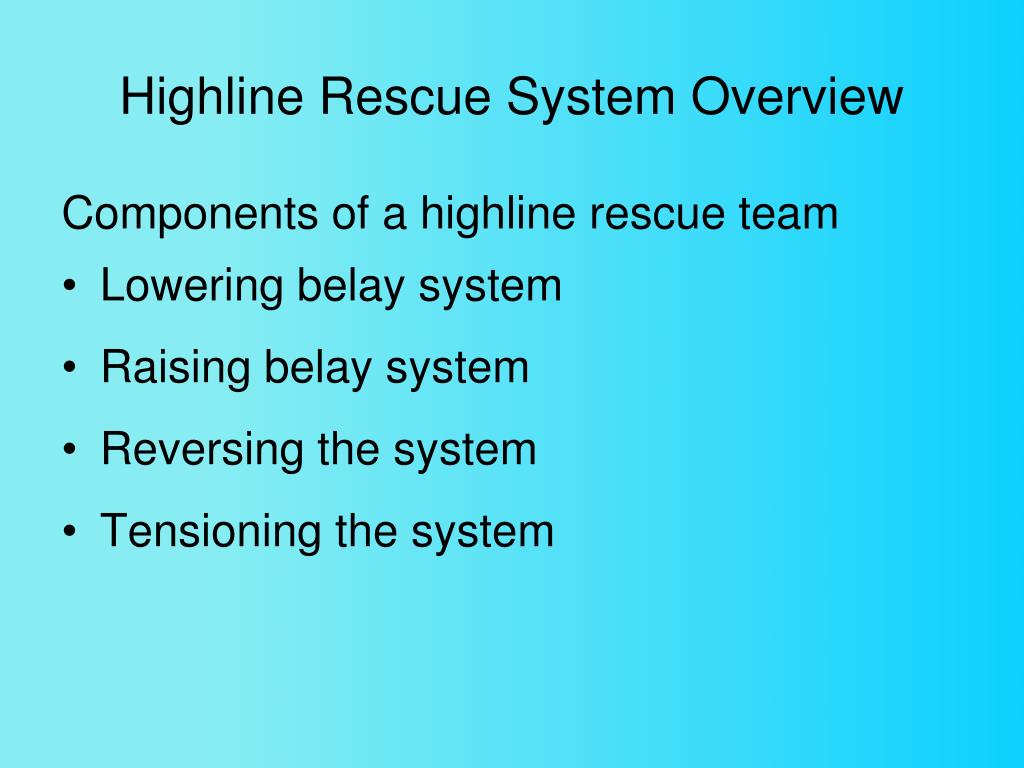 Highline Rescue System Overview

Components of a highline rescue team

• Lowering belay system
• Raising belay system
• Reversing the system
• Tensioning the system